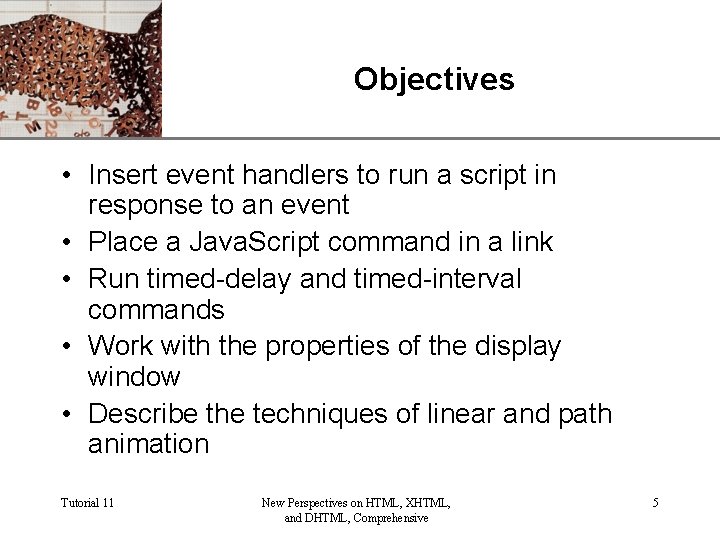 Objectives

• Insert event handlers to run a script in response to an event
• Place a JavaScript command in a link
• Run timed-delay and timed-interval commands
• Work with the properties of the display window
• Describe the techniques of linear and path animation

Tutorial 11

New Perspectives on HTML, XHTML, and DHTML, Comprehensive

5